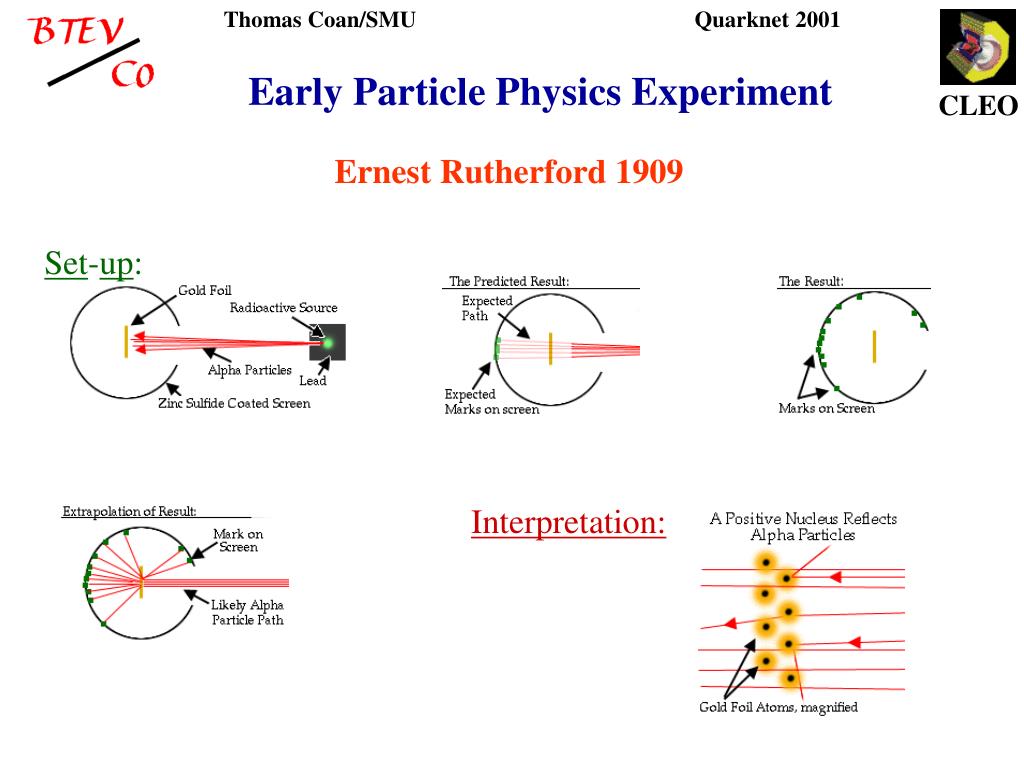 BTEV
CO

Thomas Coan/SMU

Quarknet 2001

CLEO

Early Particle Physics Experiment

Ernest Rutherford 1909

Set-up:

Gold Foil
Radioactive Source
Alpha Particles
Lead
Zinc Sulfide Coated Screen

The Predicted Result:
Expected Path
Expected Marks on screen

The Result:
Marks on Screen

Extrapolation of Result:
Mark on Screen
Likely Alpha Particle Path

Interpretation:

A Positive Nucleus Reflects Alpha Particles
Gold Foil Atoms, magnified